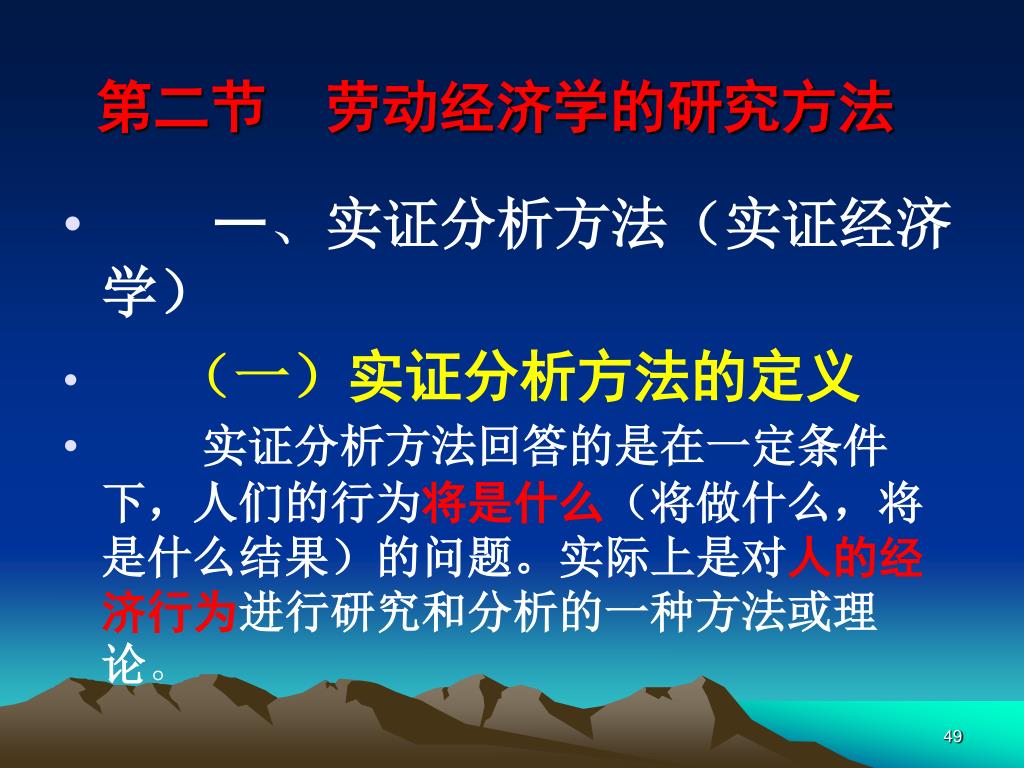 第二节　劳动经济学的研究方法

• 一、实证分析方法（实证经济学）

• （一）实证分析方法的定义

• 实证分析方法回答的是在一定条件下，人们的行为将是什么（将做什么，将是什么结果）的问题。实际上是对人的经济行为进行研究和分析的一种方法或理论。

49